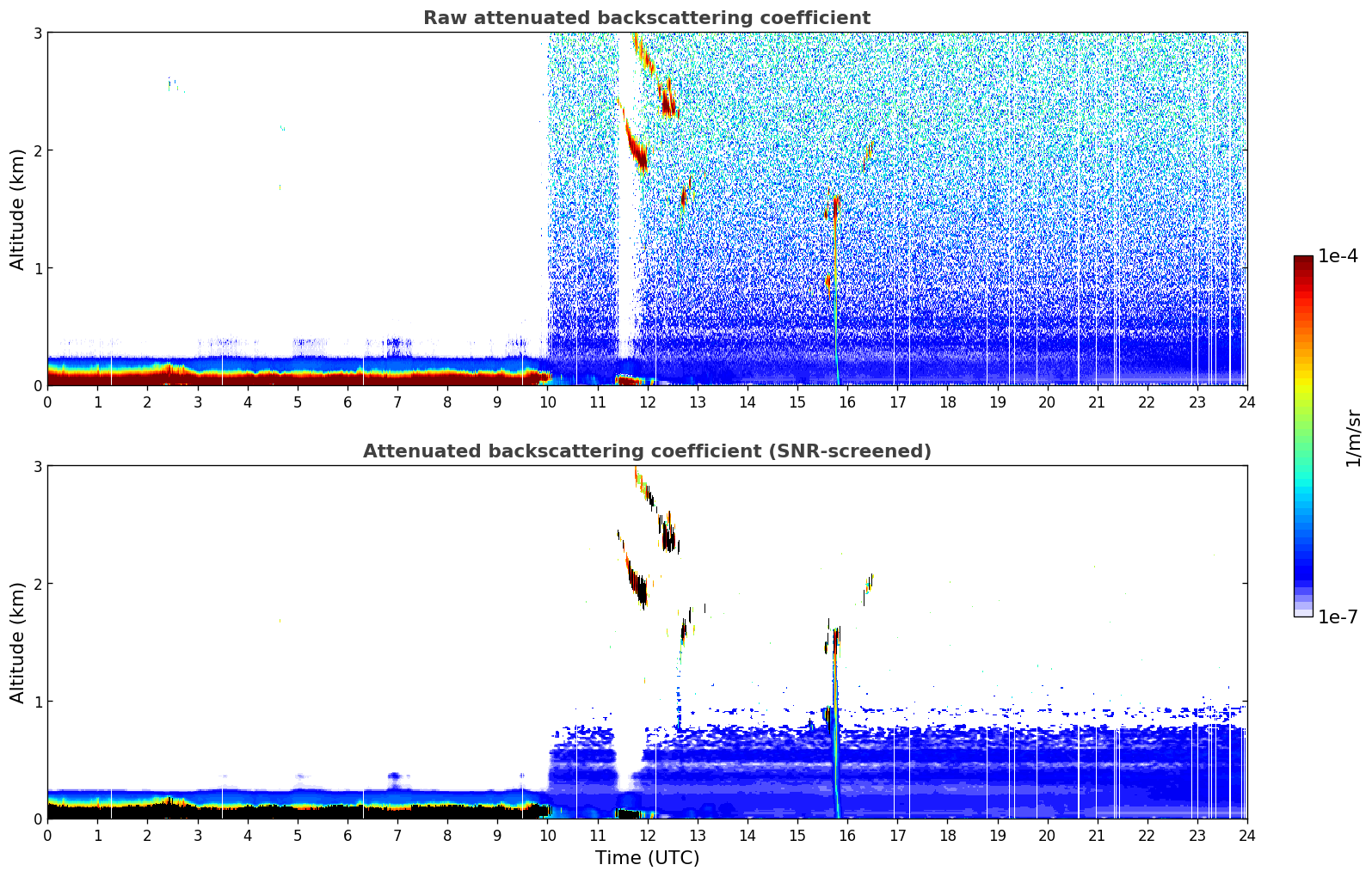 Raw attenuated backscattering coefficient

Altitude (km)

3
2
1
0

0 1 2 3 4 5 6 7 8 9 10 11 12 13 14 15 16 17 18 19 20 21 22 23 24

Attenuated backscattering coefficient (SNR-screened)

Altitude (km)

3
2
1
0

0 1 2 3 4 5 6 7 8 9 10 11 12 13 14 15 16 17 18 19 20 21 22 23 24

Time (UTC)

1e-4

1/m/sr

1e-7